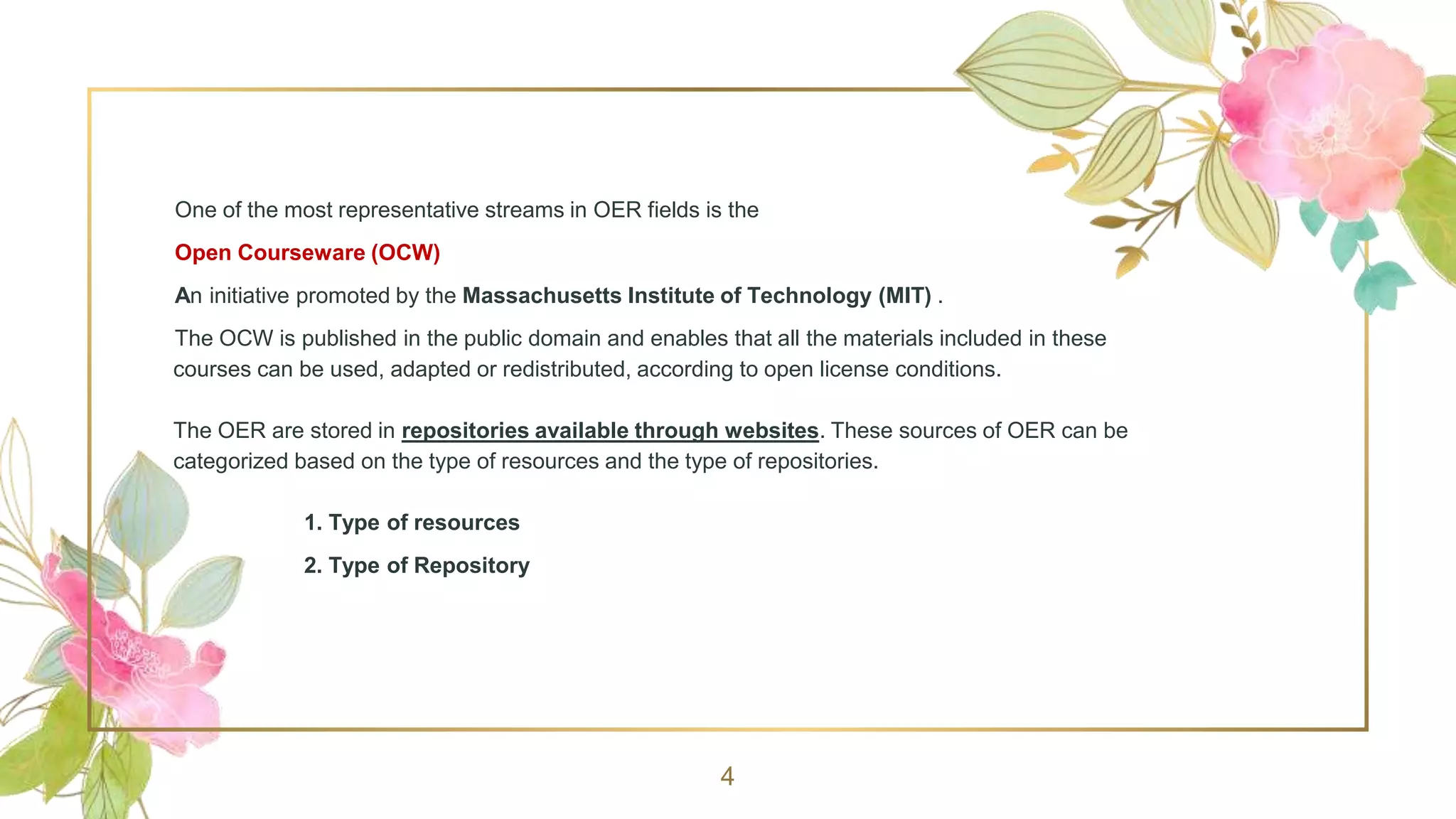 One of the most representative streams in OER fields is the

Open Courseware (OCW)

An initiative promoted by the Massachusetts Institute of Technology (MIT) .

The OCW is published in the public domain and enables that all the materials included in these courses can be used, adapted or redistributed, according to open license conditions.

The OER are stored in repositories available through websites. These sources of OER can be categorized based on the type of resources and the type of repositories.

1. Type of resources
2. Type of Repository

4